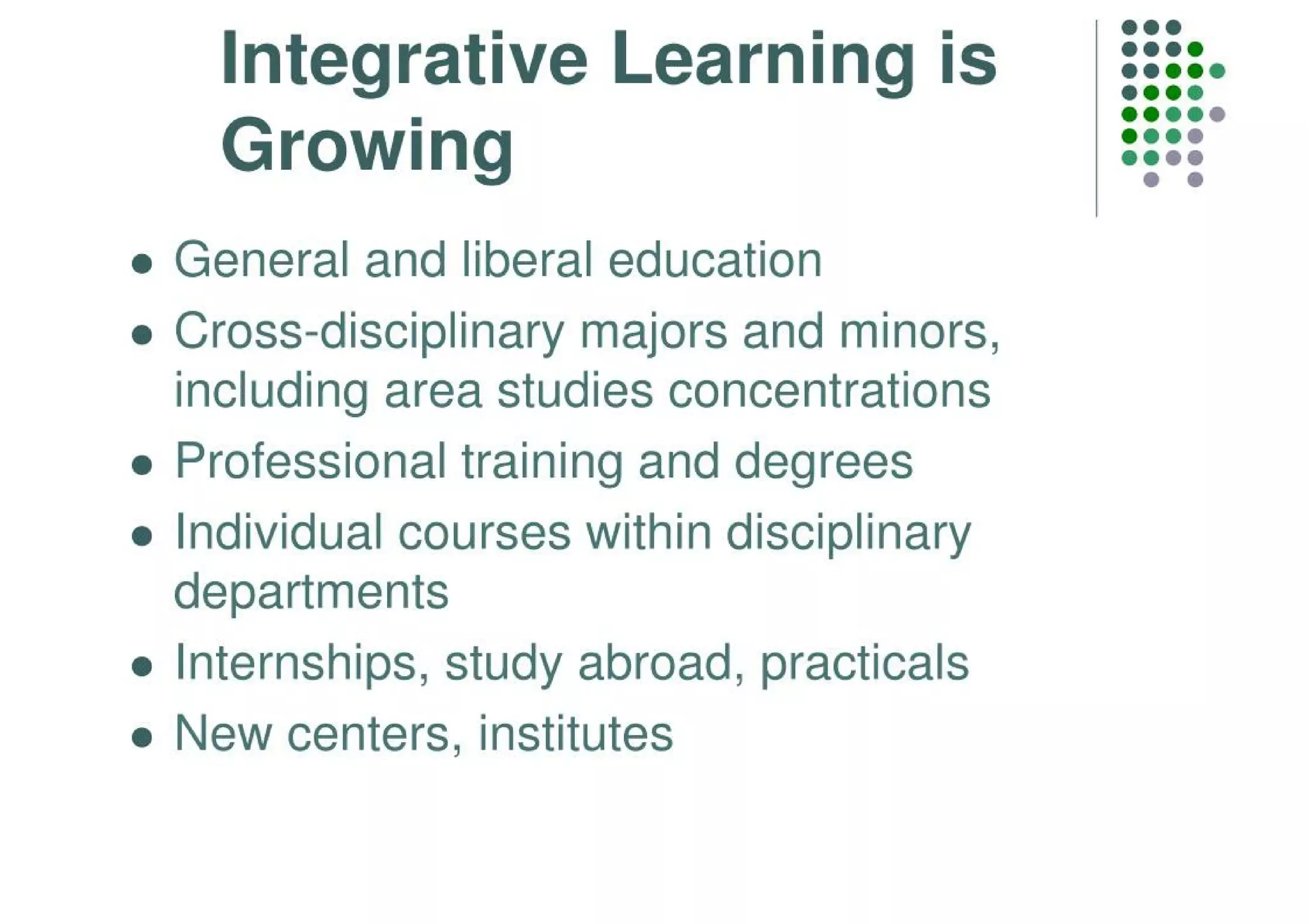 Integrative Learning is Growing

- General and liberal education
- Cross-disciplinary majors and minors, including area studies concentrations
- Professional training and degrees
- Individual courses within disciplinary departments
- Internships, study abroad, practicals
- New centers, institutes